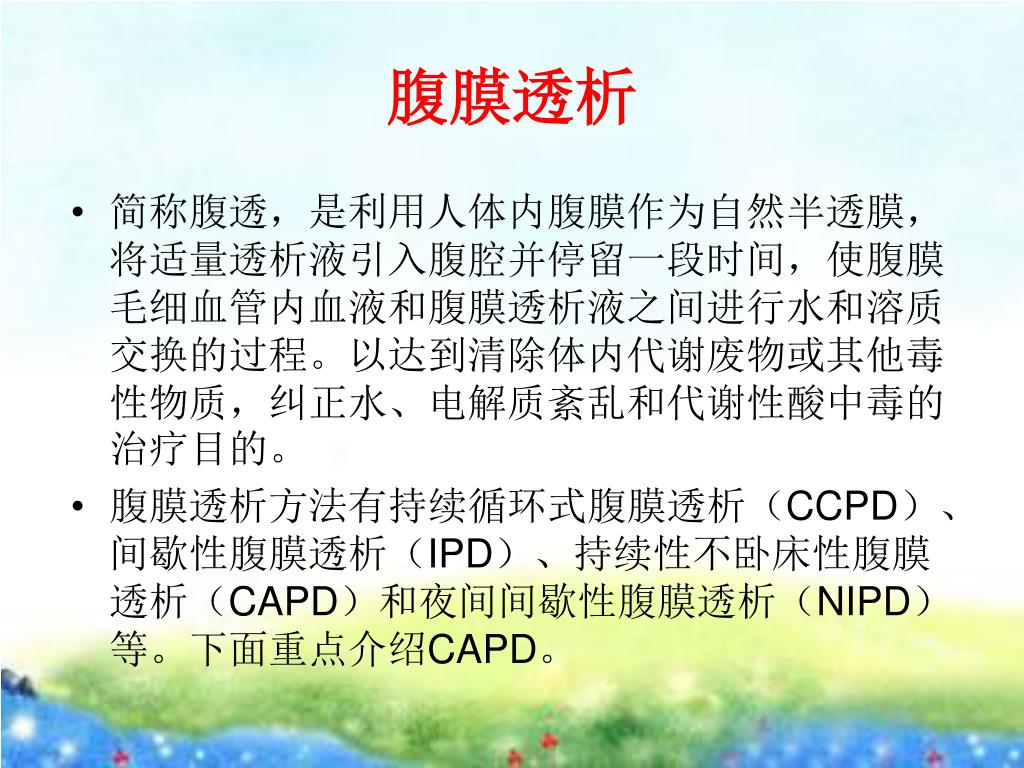 腹膜透析

• 简称腹透，是利用人体内腹膜作为自然半透膜，将适量透析液引入腹腔并停留一段时间，使腹膜毛细血管内血液和腹膜透析液之间进行水和溶质交换的过程。以达到清除体内代谢废物或其他毒性物质，纠正水、电解质紊乱和代谢性酸中毒的治疗目的。

• 腹膜透析方法有持续循环式腹膜透析（CCPD）、间歇性腹膜透析（IPD）、持续性不卧床性腹膜透析（CAPD）和夜间间歇性腹膜透析（NIPD）等。下面重点介绍CAPD。